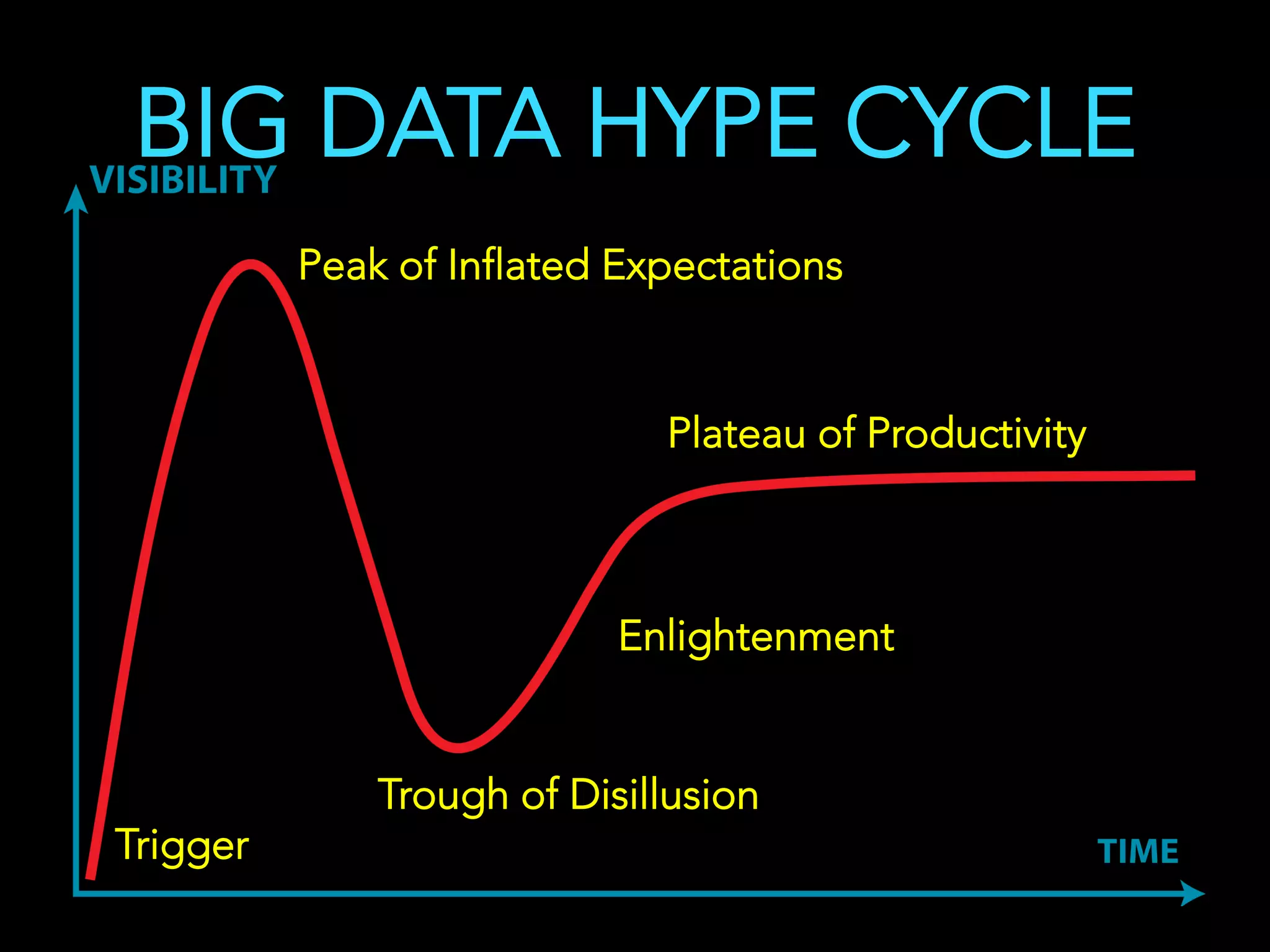 BIG DATA HYPE CYCLE

VISIBILITY

Peak of Inflated Expectations

Plateau of Productivity

Enlightenment

Trough of Disillusion

Trigger

TIME